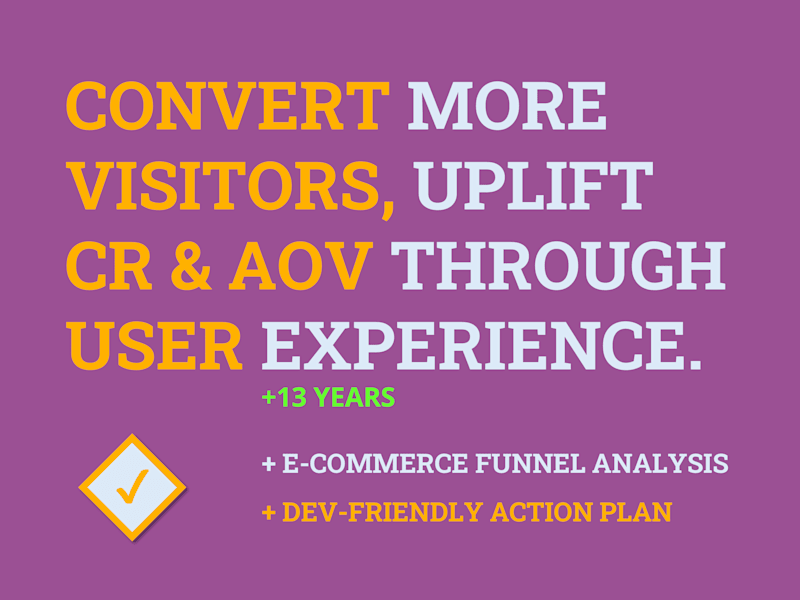 CONVERT MORE VISITORS, UPLIFT CR & AOV THROUGH USER EXPERIENCE.

+13 YEARS

+ E-COMMERCE FUNNEL ANALYSIS

+ DEV-FRIENDLY ACTION PLAN